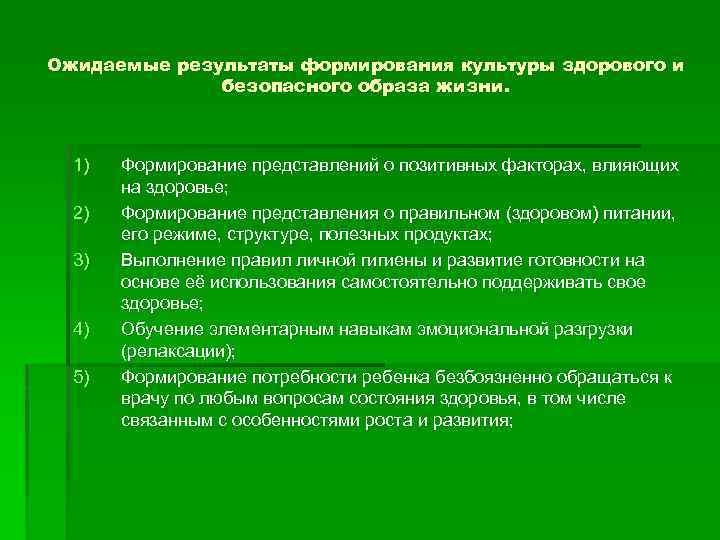 Ожидаемые результаты формирования культуры здорового и безопасного образа жизни.

1) Формирование представлений о позитивных факторах, влияющих на здоровье;

2) Формирование представления о правильном (здоровом) питании, его режиме, структуре, полезных продуктах;

3) Выполнение правил личной гигиены и развитие готовности на основе её использования самостоятельно поддерживать свое здоровье;

4) Обучение элементарным навыкам эмоциональной разгрузки (релаксации);

5) Формирование потребности ребенка безбоязненно обращаться к врачу по любым вопросам состояния здоровья, в том числе связанным с особенностями роста и развития;